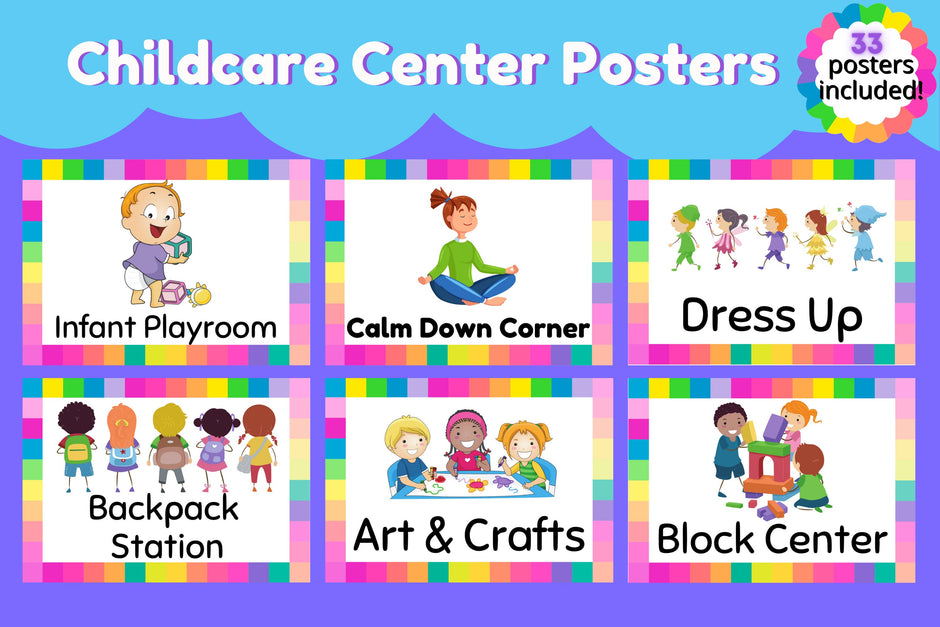 Childcare Center Posters

33 posters included!

Infant Playroom

Calm Down Corner

Dress Up

Backpack Station

Art & Crafts

Block Center